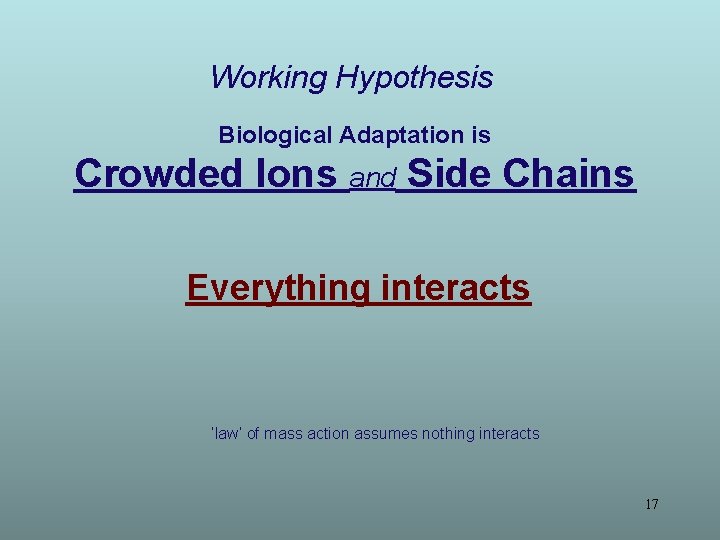 Working Hypothesis

Biological Adaptation is

Crowded Ions and Side Chains

Everything interacts

'law' of mass action assumes nothing interacts

17